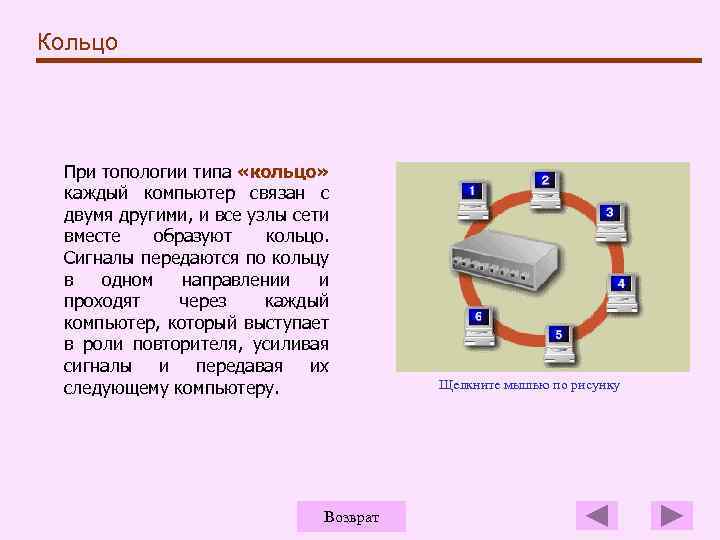 Кольцо

При топологии типа «кольцо» каждый компьютер связан с двумя другими, и все узлы сети вместе образуют кольцо. Сигналы передаются по кольцу в одном направлении и проходят через каждый компьютер, который выступает в роли повторителя, усиливая сигналы и передавая их следующему компьютеру.

1
2
3
4
5
6

Щелкните мышью по рисунку

Возврат